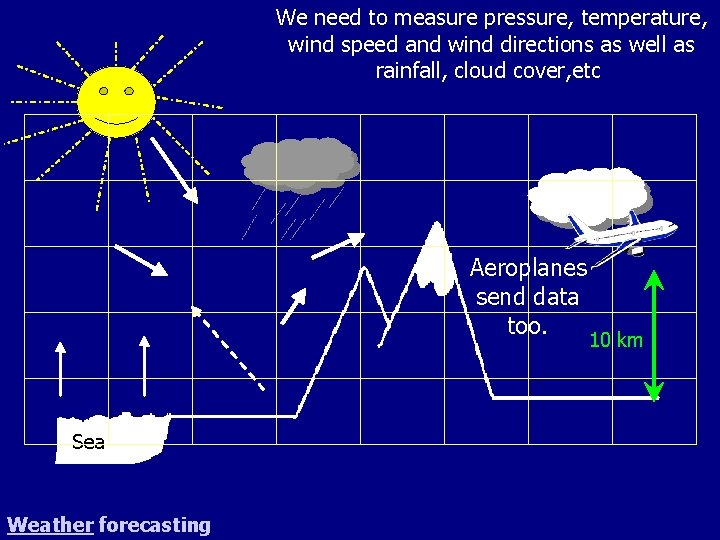 We need to measure pressure, temperature, wind speed and wind directions as well as rainfall, cloud cover,etc

Aeroplanes send data too.

10 km

Sea

Weather forecasting